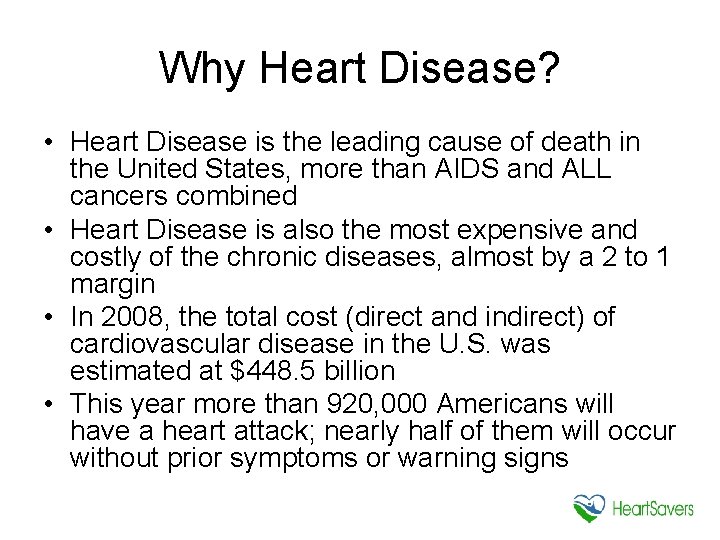 Why Heart Disease?

• Heart Disease is the leading cause of death in the United States, more than AIDS and ALL cancers combined
• Heart Disease is also the most expensive and costly of the chronic diseases, almost by a 2 to 1 margin
• In 2008, the total cost (direct and indirect) of cardiovascular disease in the U.S. was estimated at \$448.5 billion
• This year more than 920,000 Americans will have a heart attack; nearly half of them will occur without prior symptoms or warning signs

HeartSavers